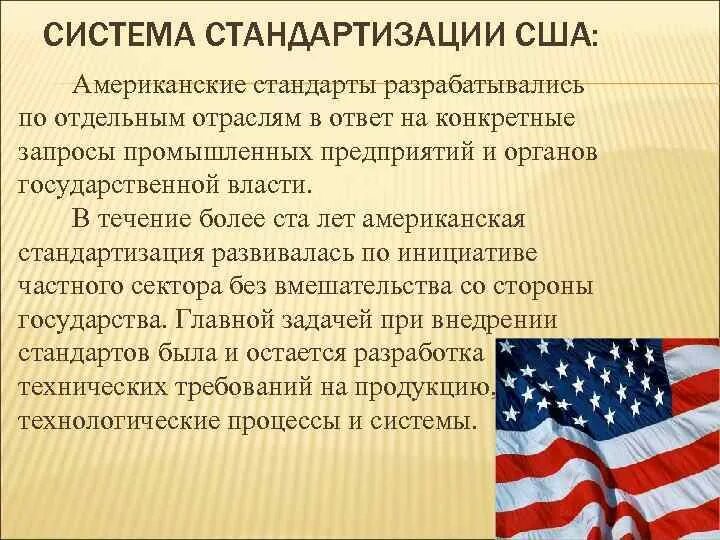 СИСТЕМА СТАНДАРТИЗАЦИИ США:

Американские стандарты разрабатывались по отдельным отраслям в ответ на конкретные запросы промышленных предприятий и органов государственной власти.

В течение более ста лет американская стандартизация развивалась по инициативе частного сектора без вмешательства со стороны государства. Главной задачей при внедрении стандартов была и остается разработка технических требований на продукцию, технологические процессы и системы.